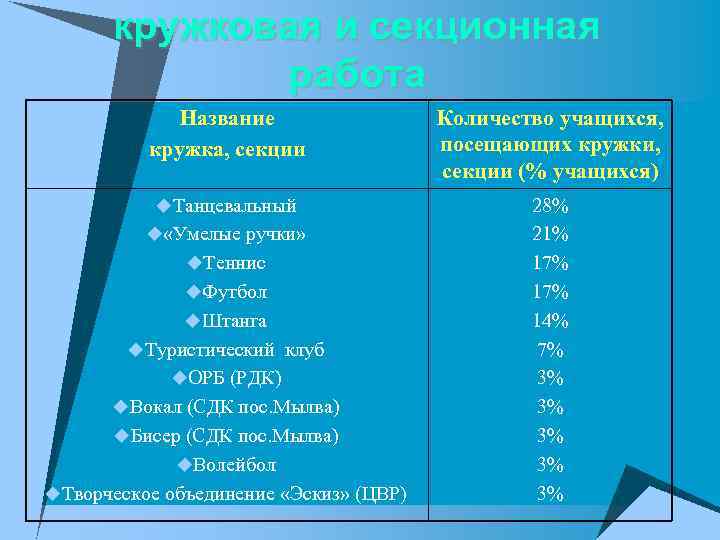 кружковая и секционная работа

| Название кружка, секции | Количество учащихся, посещающих кружки, секции (% учащихся) |
|---|---|
| Танцевальный | 28% |
| «Умелые ручки» | 21% |
| Теннис | 17% |
| Футбол | 17% |
| Штанга | 14% |
| Туристический клуб | 7% |
| ОРБ (РДК) | 3% |
| Вокал (СДК пос.Мылва) | 3% |
| Бисер (СДК пос.Мылва) | 3% |
| Волейбол | 3% |
| Творческое объединение «Эскиз» (ЦВР) | 3% |